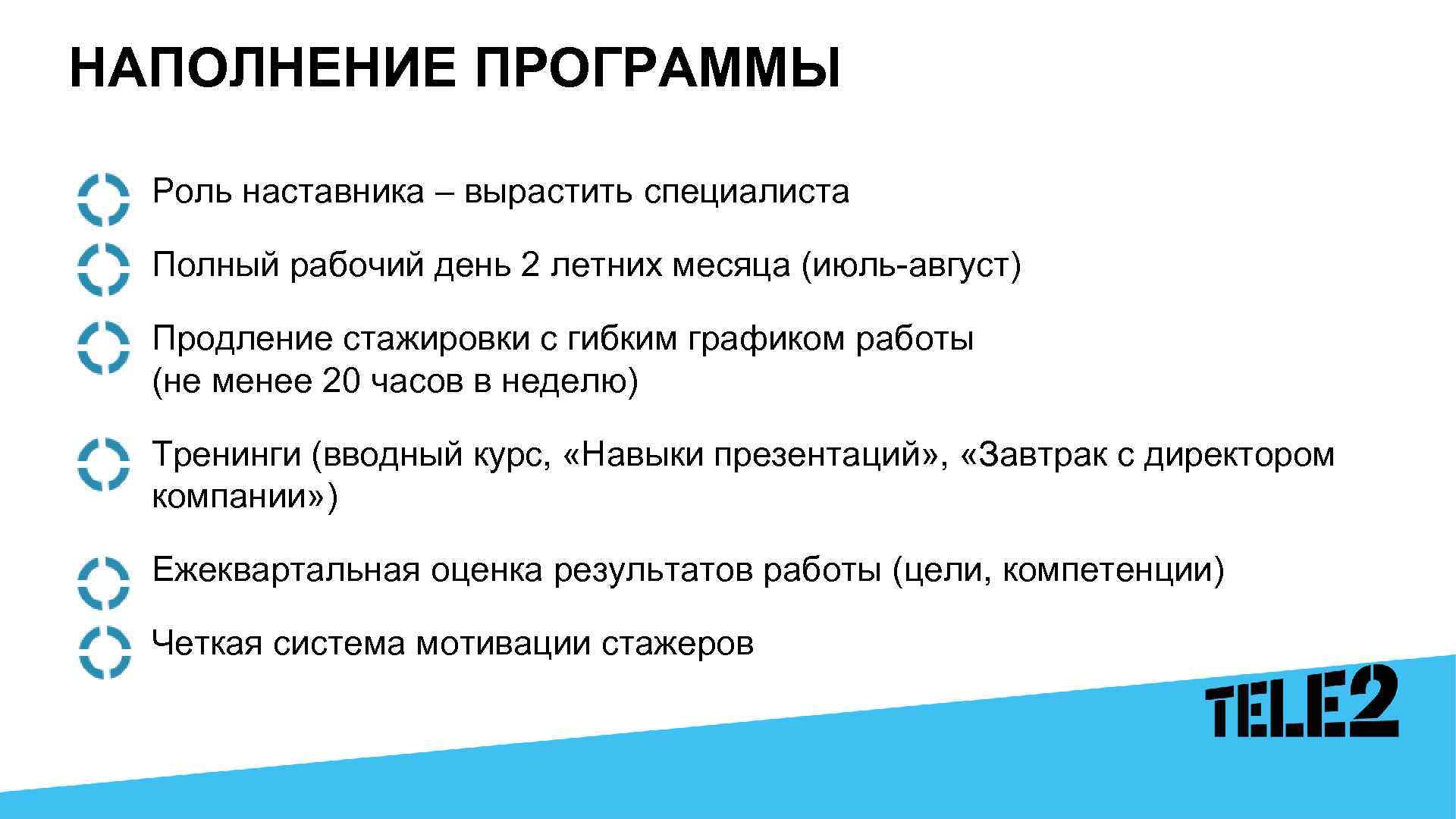 НАПОЛНЕНИЕ ПРОГРАММЫ

Роль наставника – вырастить специалиста

Полный рабочий день 2 летних месяца (июль-август)

Продление стажировки с гибким графиком работы (не менее 20 часов в неделю)

Тренинги (вводный курс, «Навыки презентаций», «Завтрак с директором компании»)

Ежеквартальная оценка результатов работы (цели, компетенции)

Четкая система мотивации стажеров

TELE2